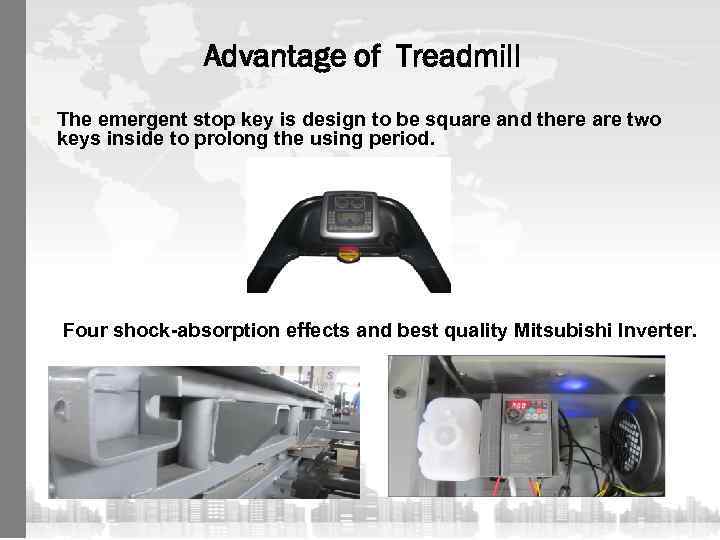 Advantage of Treadmill

The emergent stop key is design to be square and there are two keys inside to prolong the using period.

Four shock-absorption effects and best quality Mitsubishi Inverter.